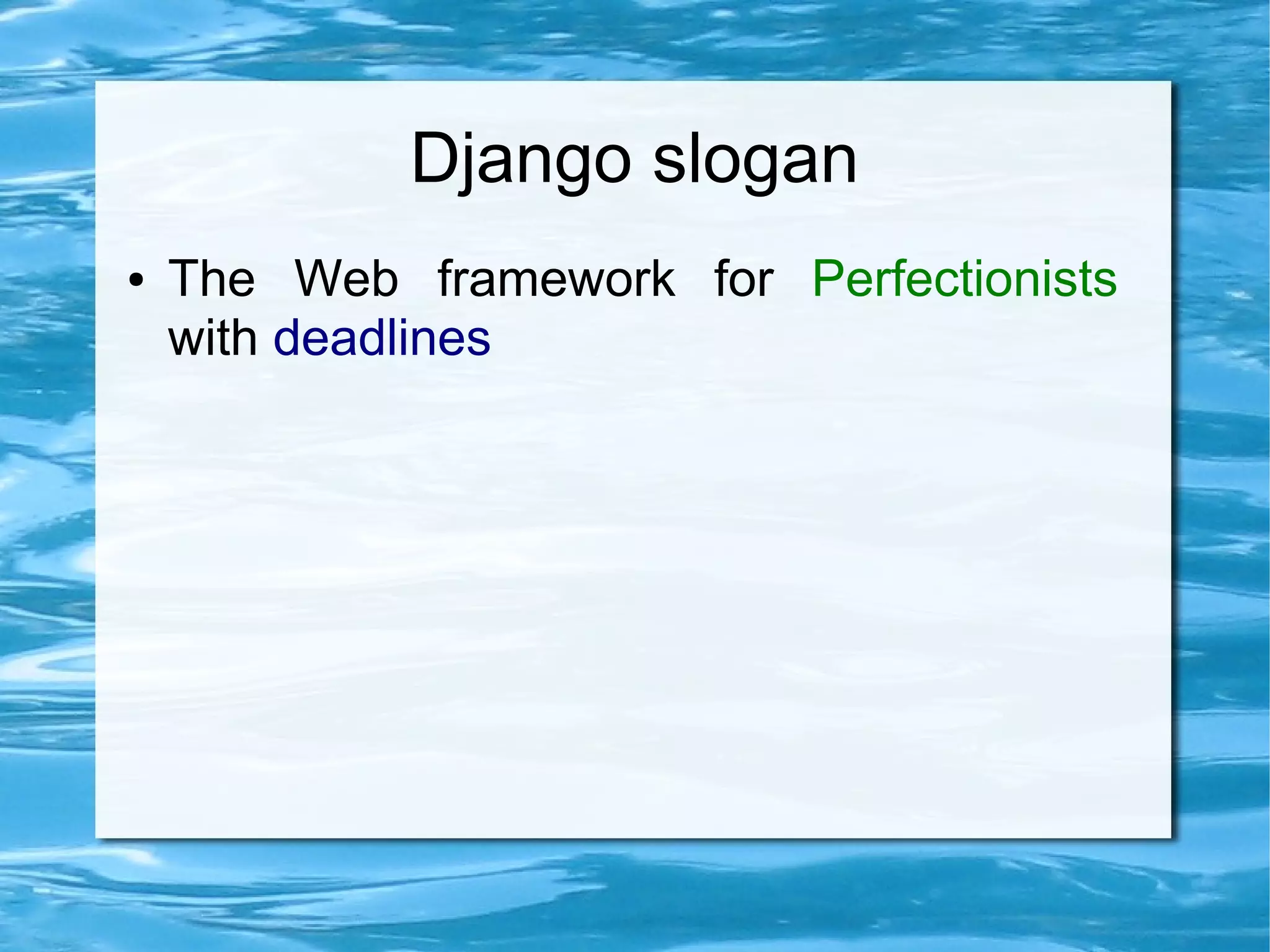 Django slogan

• The Web framework for Perfectionists with deadlines